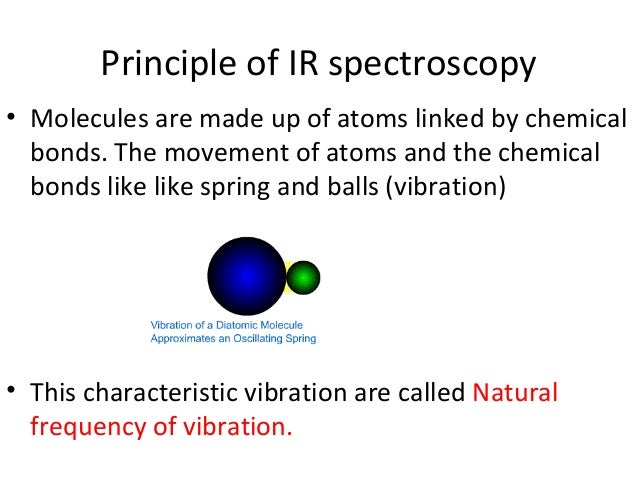 Principle of IR spectroscopy

• Molecules are made up of atoms linked by chemical bonds. The movement of atoms and the chemical bonds like like spring and balls (vibration)

Vibration of a Diatomic Molecule
Approximates an Oscillating Spring

• This characteristic vibration are called Natural frequency of vibration.